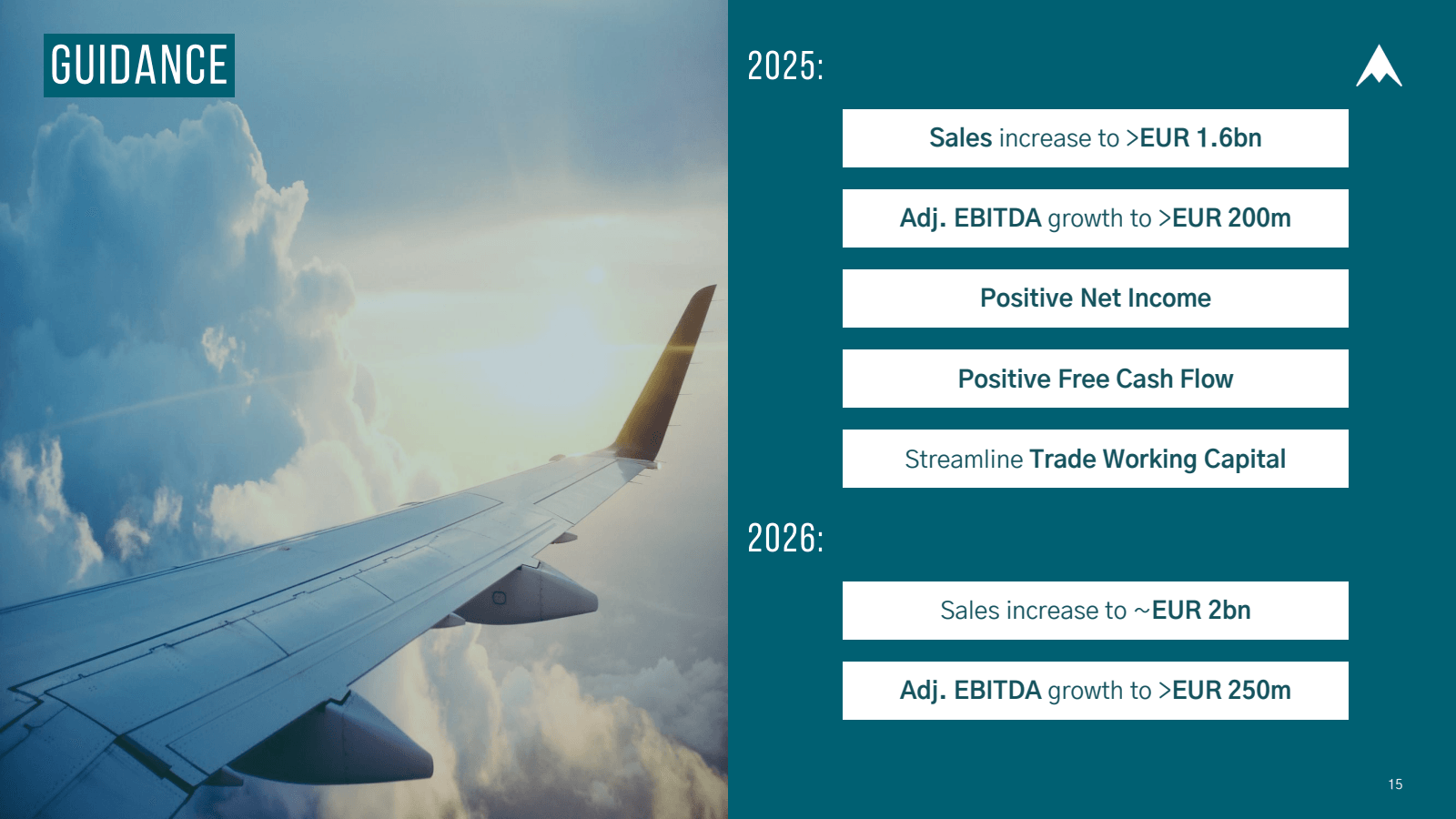 GUIDANCE

2025:

Sales increase to >EUR 1.6bn

Adj. EBITDA growth to >EUR 200m

Positive Net Income

Positive Free Cash Flow

Streamline Trade Working Capital

2026:

Sales increase to ~EUR 2bn

Adj. EBITDA growth to >EUR 250m

15